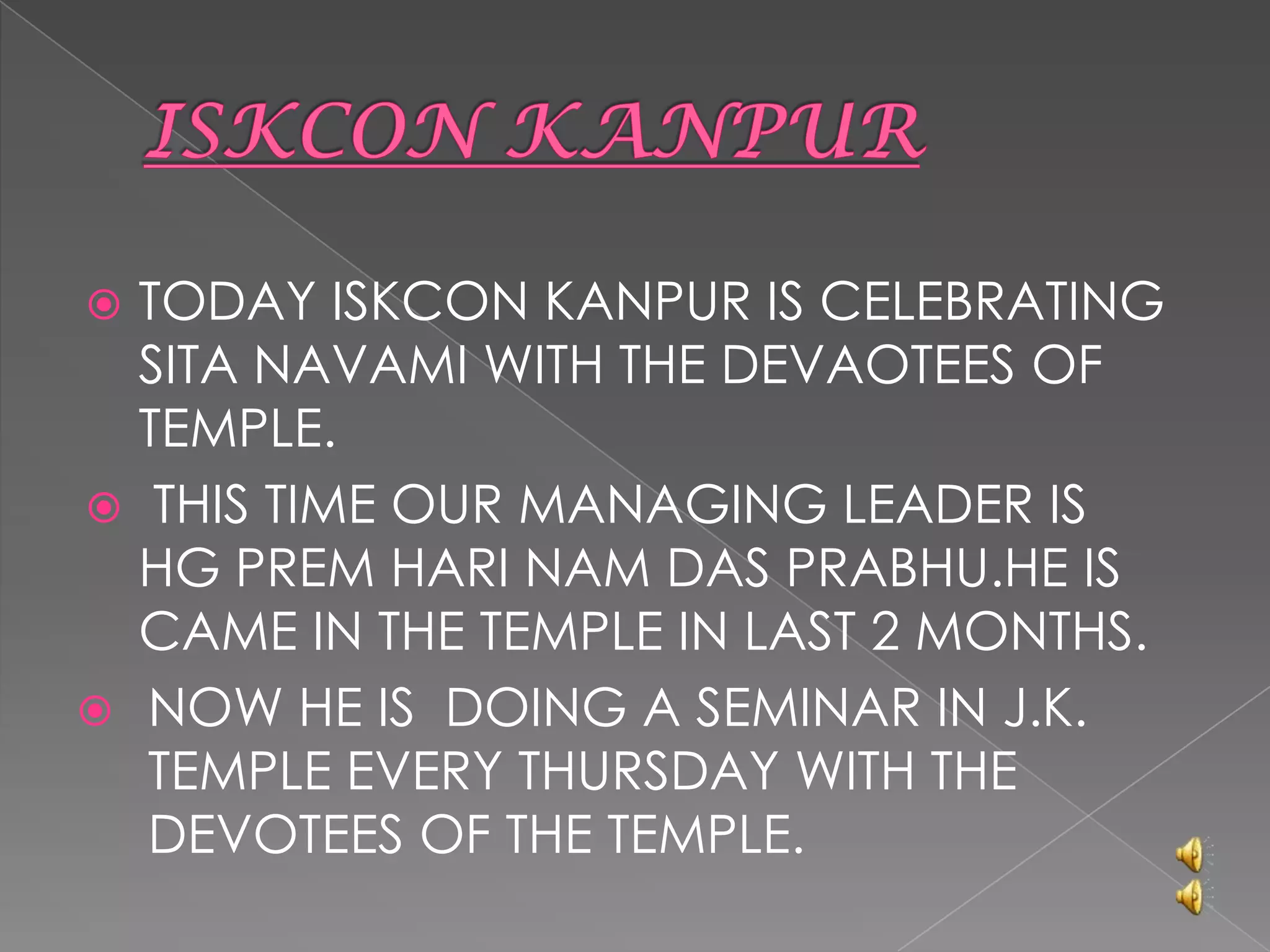 ISKCON KANPUR

TODAY ISKCON KANPUR IS CELEBRATING SITA NAVAMI WITH THE DEVAOTEES OF TEMPLE.

THIS TIME OUR MANAGING LEADER IS HG PREM HARI NAM DAS PRABHU.HE IS CAME IN THE TEMPLE IN LAST 2 MONTHS.

NOW HE IS DOING A SEMINAR IN J.K. TEMPLE EVERY THURSDAY WITH THE DEVOTEES OF THE TEMPLE.